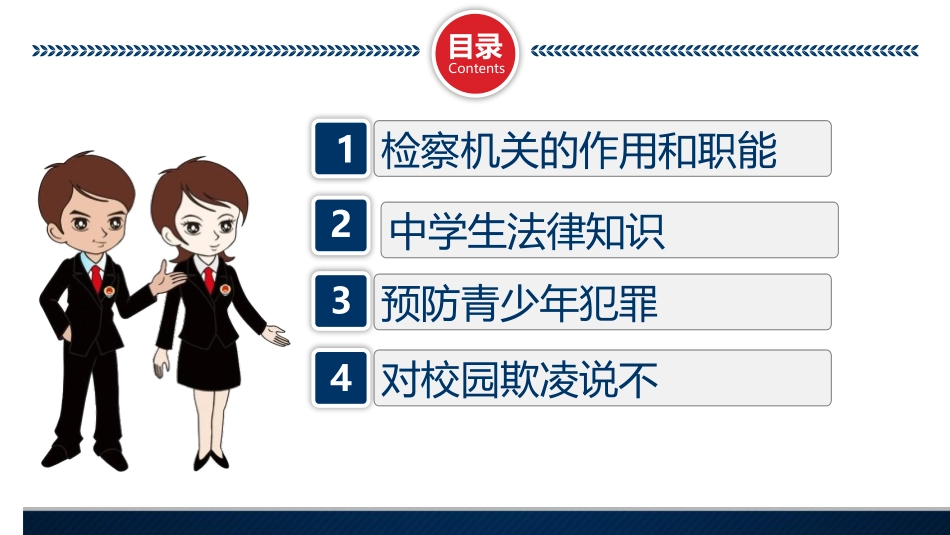 目录
Contents

1 检察机关的作用和职能

2 中学生法律知识

3 预防青少年犯罪

4 对校园欺凌说不